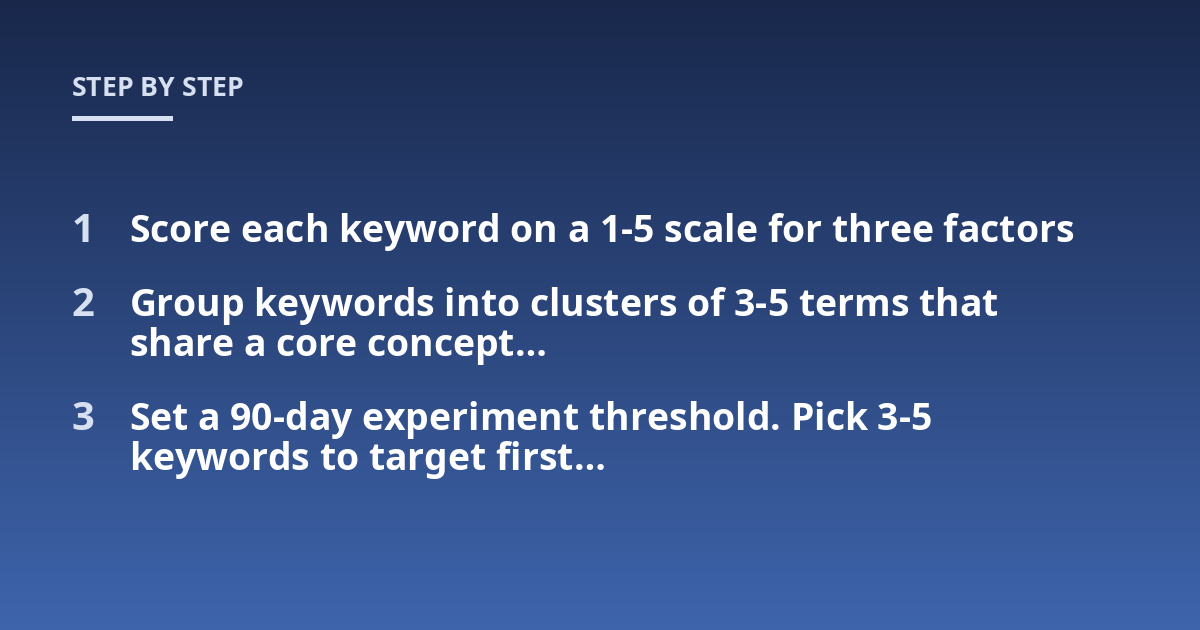 STEP BY STEP

1 Score each keyword on a 1-5 scale for three factors

2 Group keywords into clusters of 3-5 terms that share a core concept...

3 Set a 90-day experiment threshold. Pick 3-5 keywords to target first...